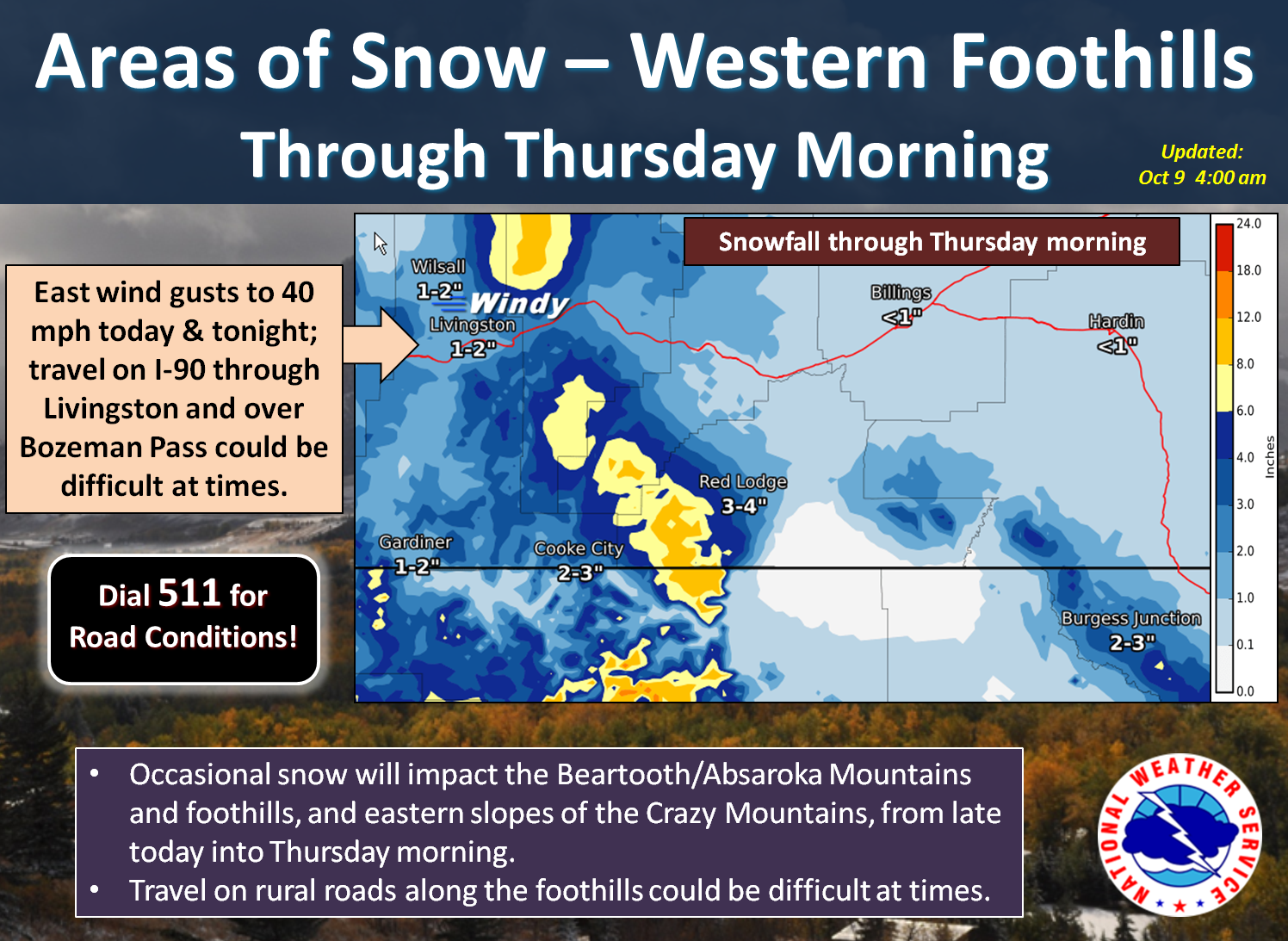 Areas of Snow – Western Foothills
Through Thursday Morning

Updated:
Oct 9 4:00 am

East wind gusts to 40 mph today & tonight; travel on I-90 through Livingston and over Bozeman Pass could be difficult at times.

Dial 511 for Road Conditions!

Snowfall through Thursday morning

Wilsall
1-2"
Windy
Livingston
1-2"
Billings
<1"
Hardin
<1"
Red Lodge
3-4"
Gardiner
1-2"
Cooke City
2-3"
Burgess Junction
2-3"

24.0
18.0
12.0
8.0
6.0
4.0
3.0
2.0
1.0
0.1
0.0
Inches

• Occasional snow will impact the Beartooth/Absaroka Mountains and foothills, and eastern slopes of the Crazy Mountains, from late today into Thursday morning.
• Travel on rural roads along the foothills could be difficult at times.

NATIONAL WEATHER SERVICE